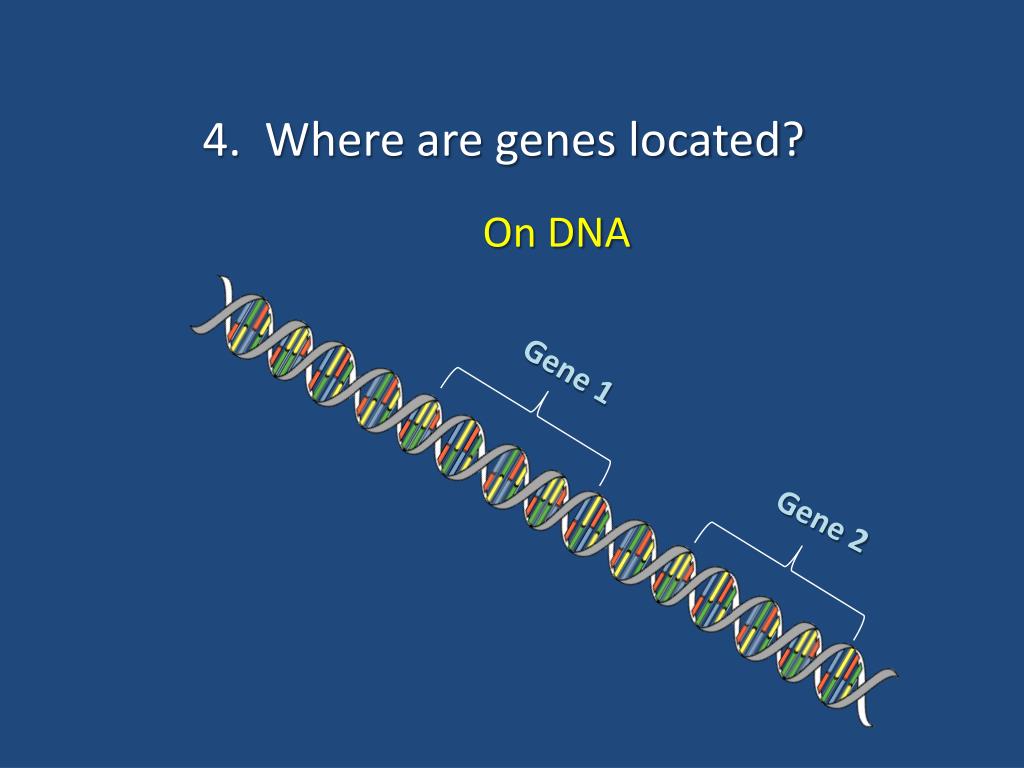 4. Where are genes located?

On DNA

Gene 1

Gene 2